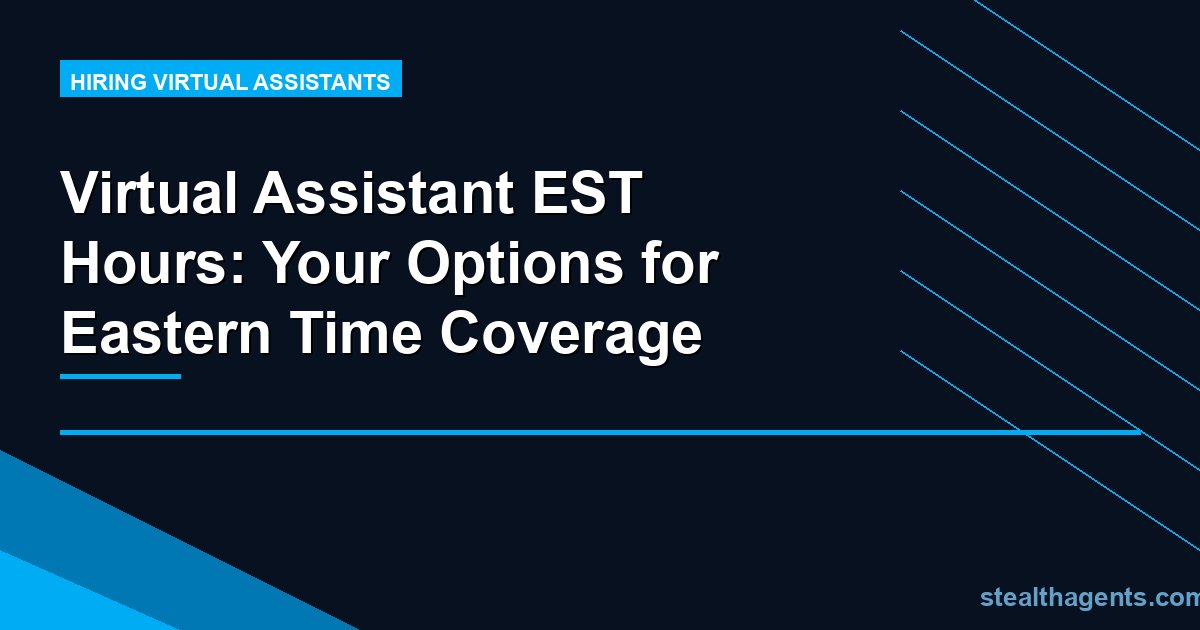 HIRING VIRTUAL ASSISTANTS

Virtual Assistant EST Hours: Your Options for Eastern Time Coverage

stealthagents.com